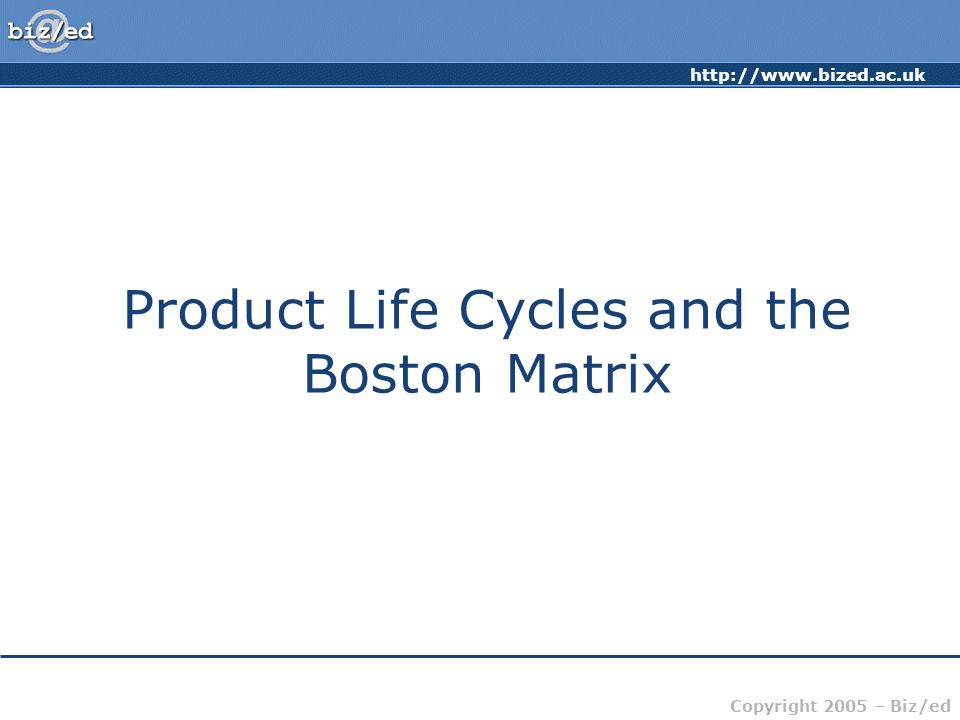 biz/ed

http://www.bized.ac.uk

Product Life Cycles and the Boston Matrix

Copyright 2005 – Biz/ed